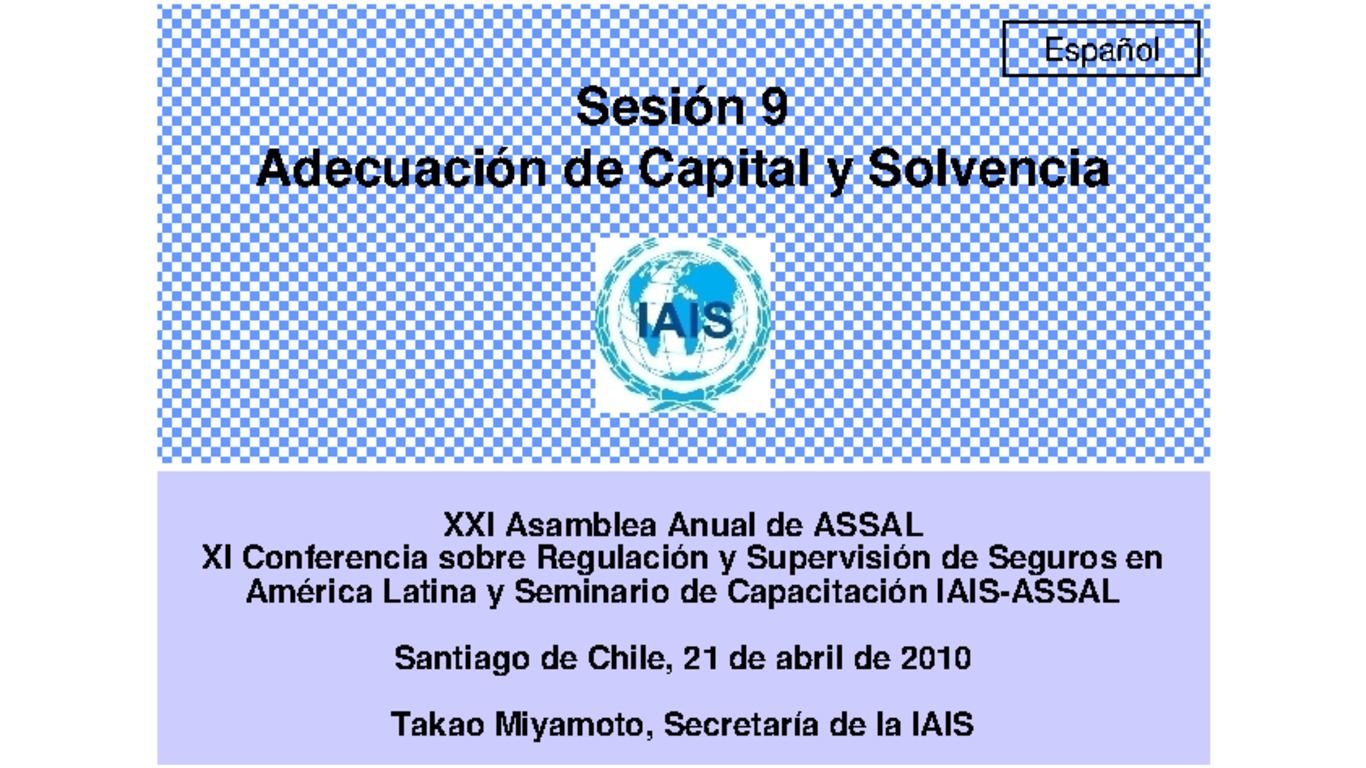 Español

Sesión 9
Adecuación de Capital y Solvencia

IAIS

XXI Asamblea Anual de ASSAL
XI Conferencia sobre Regulación y Supervisión de Seguros en América Latina y Seminario de Capacitación IAIS-ASSAL

Santiago de Chile, 21 de abril de 2010

Takao Miyamoto, Secretaría de la IAIS